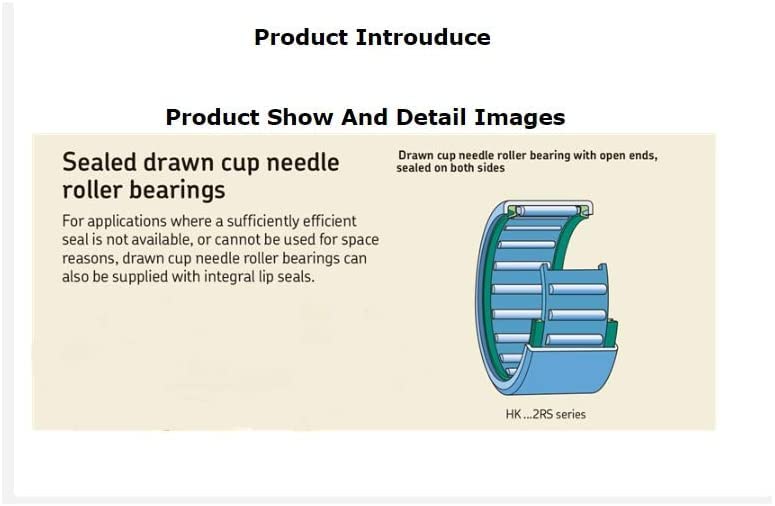 Product Introuduce

Product Show And Detail Images

Sealed drawn cup needle roller bearings

For applications where a sufficiently efficient seal is not available, or cannot be used for space reasons, drawn cup needle roller bearings can also be supplied with integral lip seals.

Drawn cup needle roller bearing with open ends, sealed on both sides

HK ...2RS series